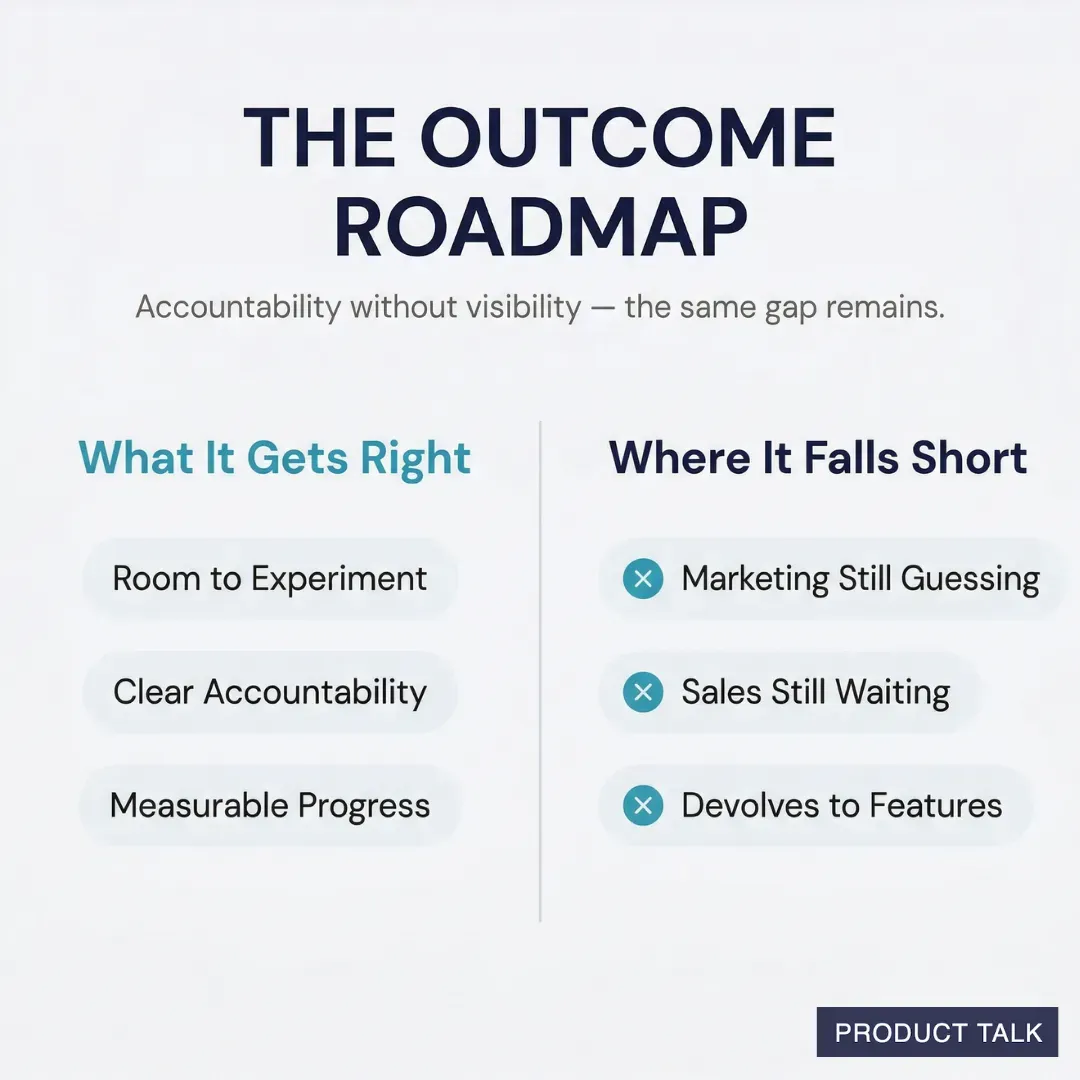 THE OUTCOME ROADMAP

Accountability without visibility — the same gap remains.

What It Gets Right

Room to Experiment

Clear Accountability

Measurable Progress

Where It Falls Short

Marketing Still Guessing

Sales Still Waiting

Devolves to Features

PRODUCT TALK